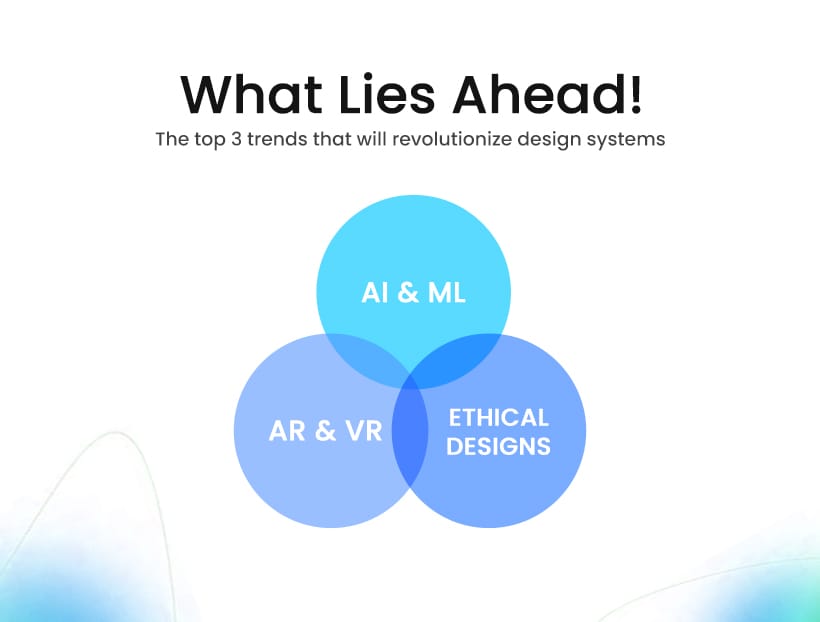 What Lies Ahead!
The top 3 trends that will revolutionize design systems

AI & ML

AR & VR

ETHICAL DESIGNS